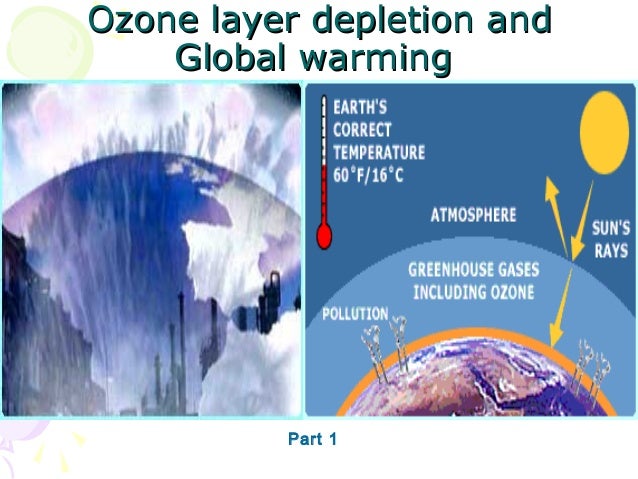 Ozone layer depletion and Global warming

EARTH'S CORRECT TEMPERATURE 60°F/16°C

ATMOSPHERE

SUN'S RAYS

GREENHOUSE GASES INCLUDING OZONE

POLLUTION

Part 1